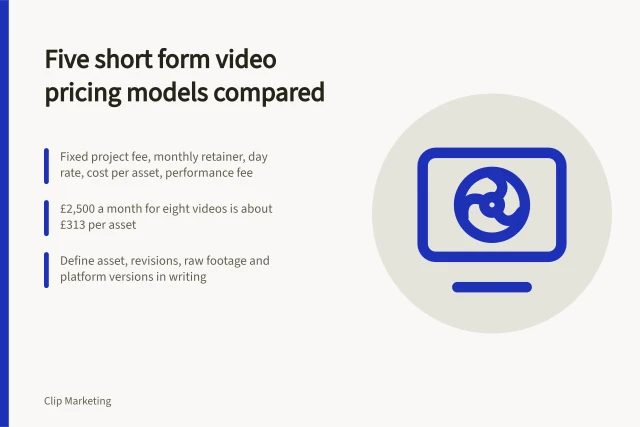 Five short form video pricing models compared

Fixed project fee, monthly retainer, day rate, cost per asset, performance fee

£2,500 a month for eight videos is about £313 per asset

Define asset, revisions, raw footage and platform versions in writing

Clip Marketing